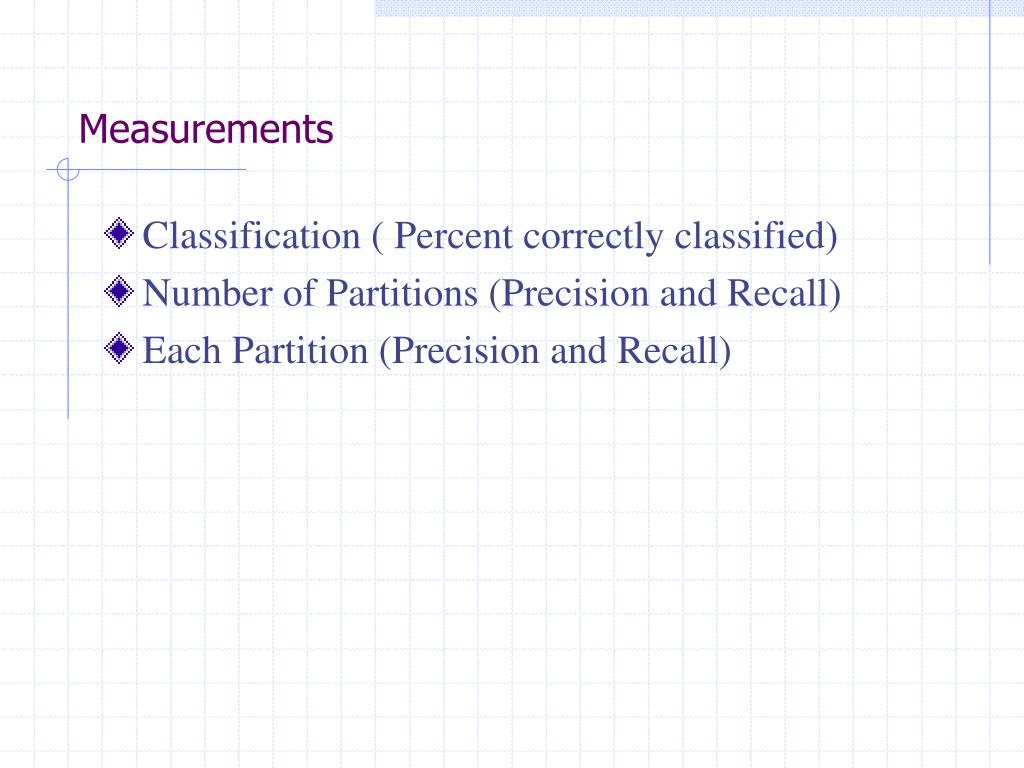 Measurements

Classification ( Percent correctly classified)

Number of Partitions (Precision and Recall)

Each Partition (Precision and Recall)